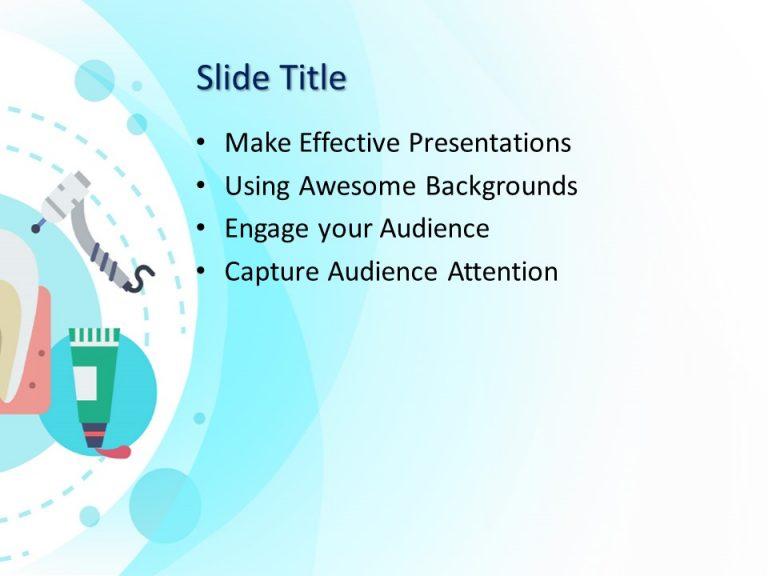 Slide Title

• Make Effective Presentations
• Using Awesome Backgrounds
• Engage your Audience
• Capture Audience Attention